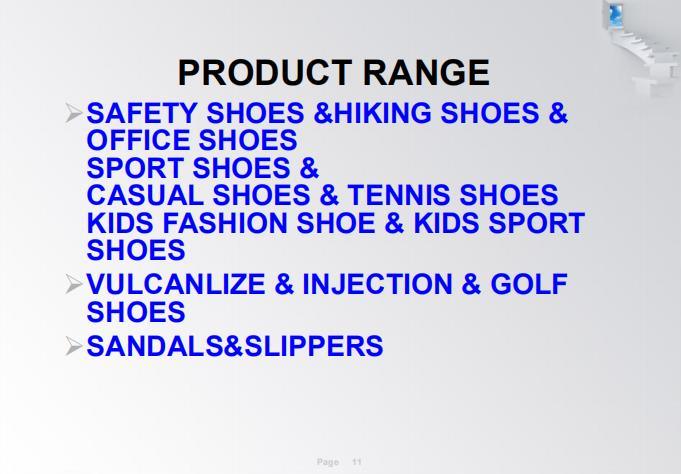 PRODUCT RANGE

➢ SAFETY SHOES &HIKING SHOES & OFFICE SHOES
SPORT SHOES &
CASUAL SHOES & TENNIS SHOES
KIDS FASHION SHOE & KIDS SPORT SHOES

➢ VULCANLIZE & INJECTION & GOLF SHOES

➢ SANDALS&SLIPPERS

Page 11